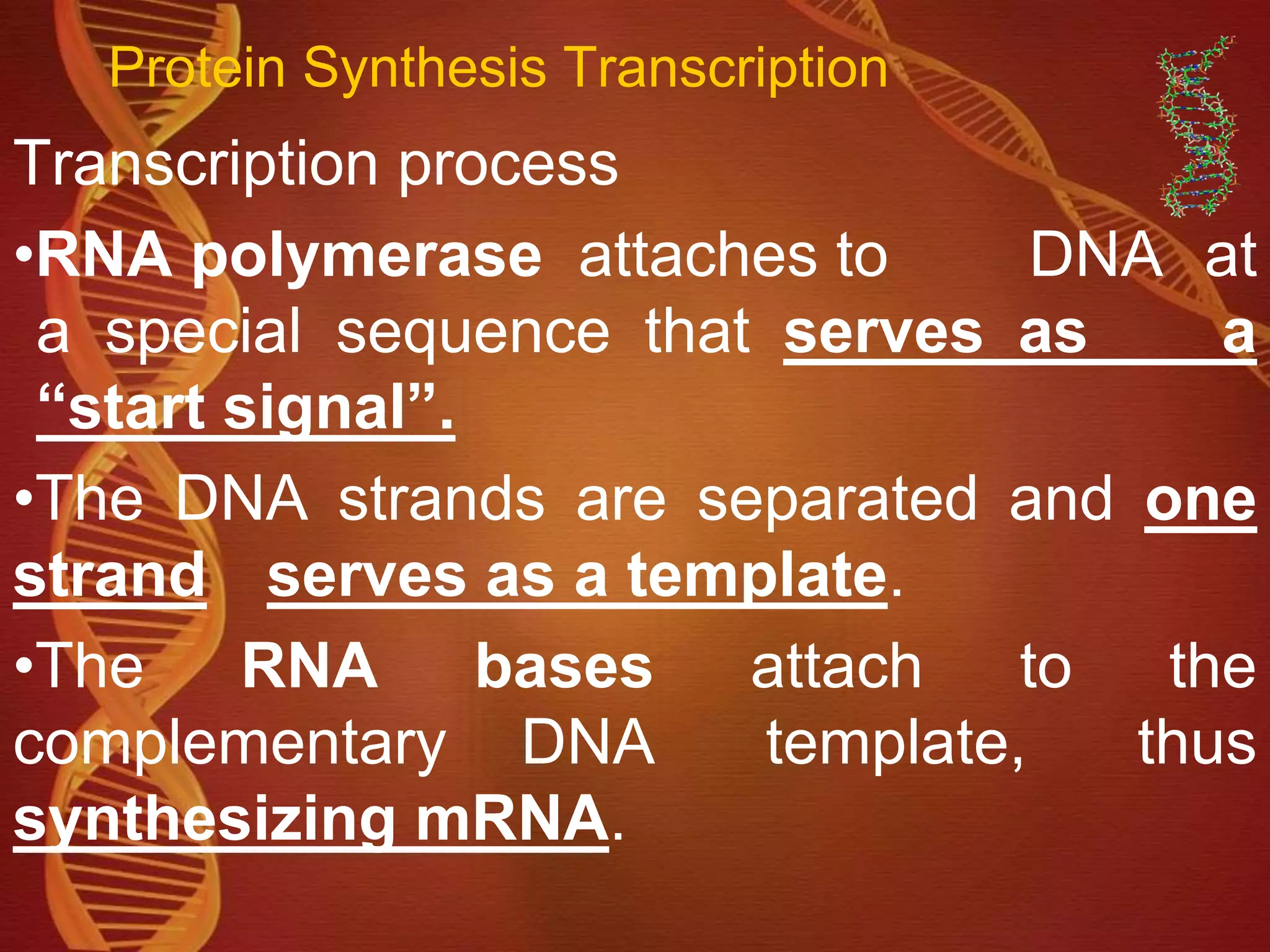 Protein Synthesis Transcription

Transcription process

•RNA polymerase attaches to DNA at a special sequence that serves as a “start signal”.

•The DNA strands are separated and one strand serves as a template.

•The RNA bases attach to the complementary DNA template, thus synthesizing mRNA.